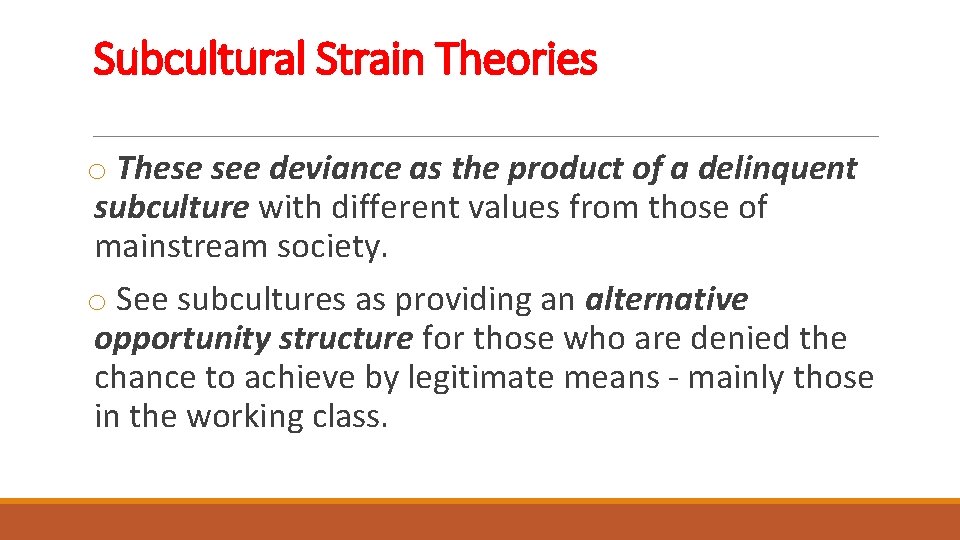 Subcultural Strain Theories

o These see deviance as the product of a delinquent subculture with different values from those of mainstream society.

o See subcultures as providing an alternative opportunity structure for those who are denied the chance to achieve by legitimate means - mainly those in the working class.